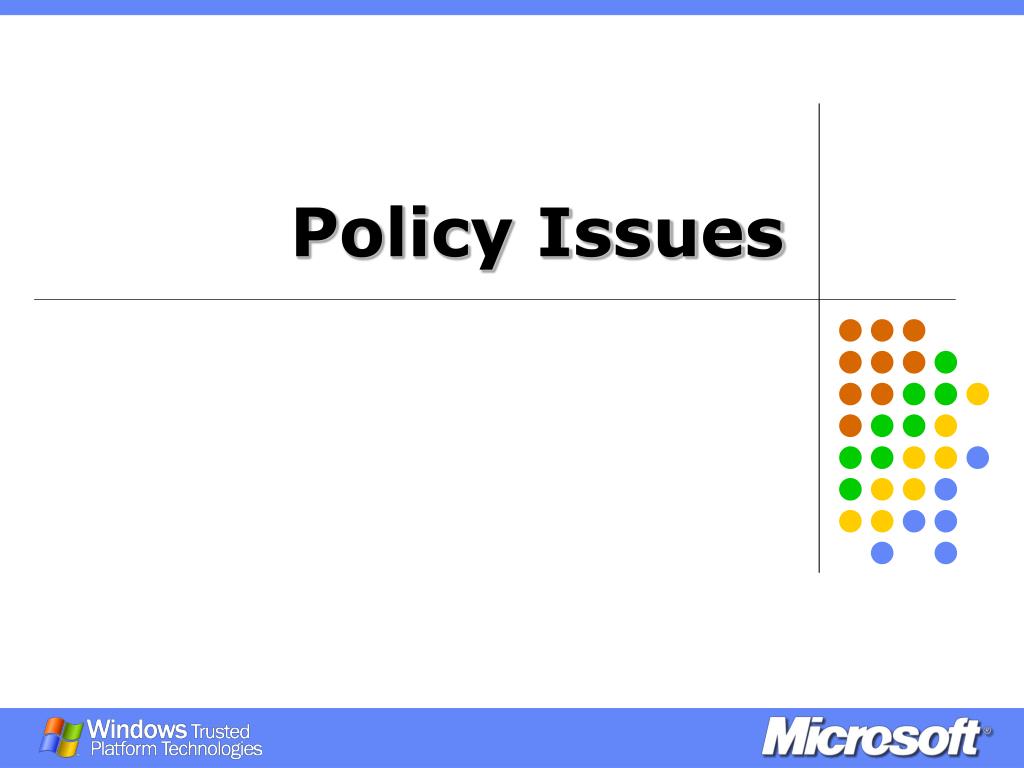 Policy Issues

Windows Trusted Platform Technologies

Microsoft®